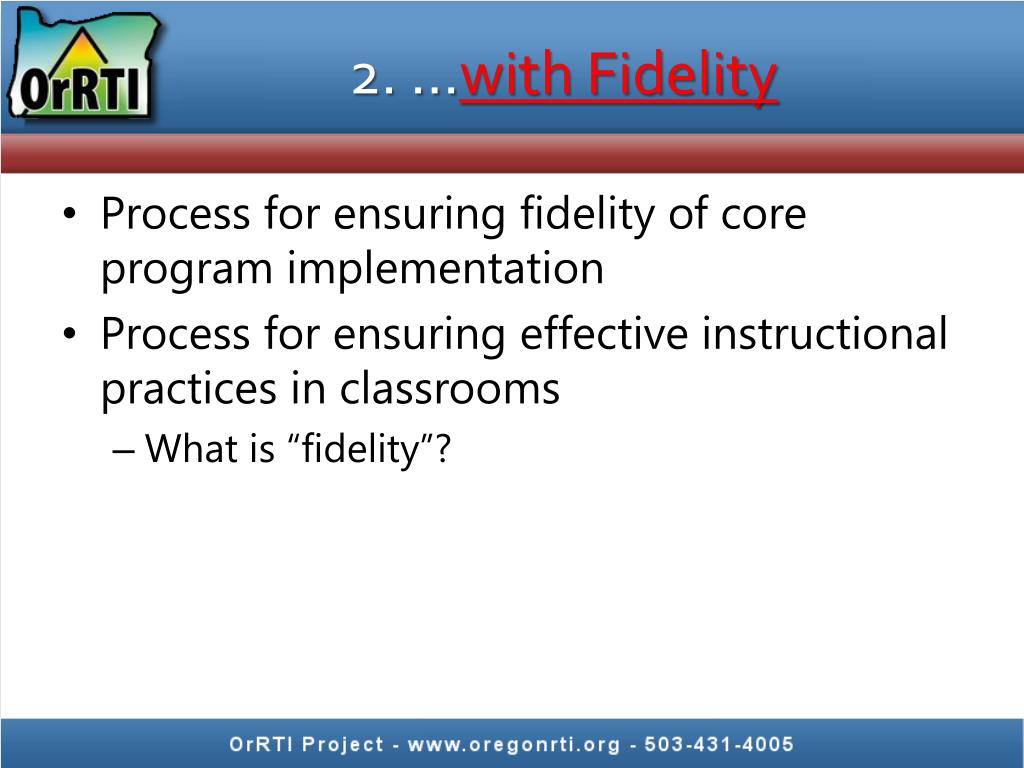 OrRTI

2. …with Fidelity

• Process for ensuring fidelity of core program implementation
• Process for ensuring effective instructional practices in classrooms
– What is “fidelity”?

OrRTI Project - www.oregonrti.org - 503-431-4005